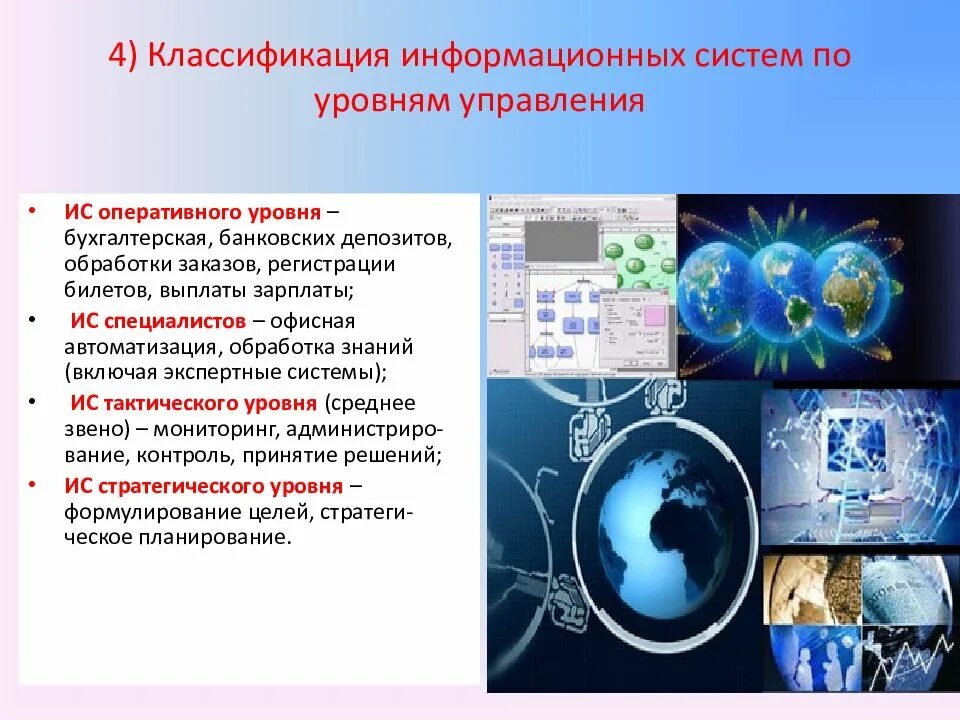 4) Классификация информационных систем по уровням управления

• ИС оперативного уровня – бухгалтерская, банковских депозитов, обработки заказов, регистрации билетов, выплаты зарплаты;
• ИС специалистов – офисная автоматизация, обработка знаний (включая экспертные системы);
• ИС тактического уровня (среднее звено) – мониторинг, администрирование, контроль, принятие решений;
• ИС стратегического уровня – формулирование целей, стратегическое планирование.